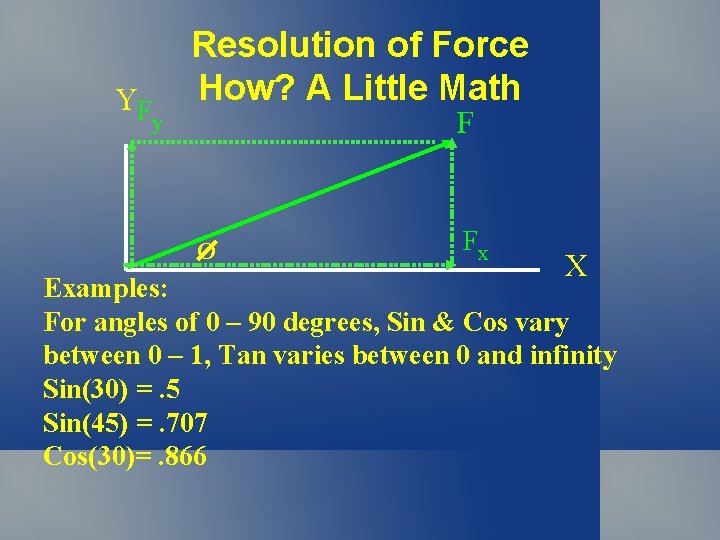 Resolution of Force
How? A Little Math

Y $F_y$

F

Ø

$F_x$

X

Examples:
For angles of 0 – 90 degrees, Sin & Cos vary between 0 – 1, Tan varies between 0 and infinity
Sin(30) = .5
Sin(45) = .707
Cos(30)= .866